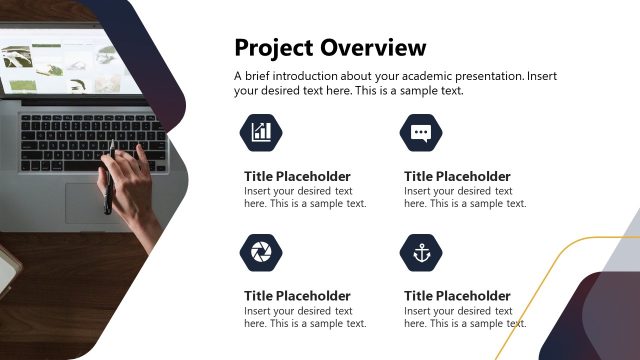 Project Overview

A brief introduction about your academic presentation. Insert your desired text here. This is a sample text.

Title Placeholder
Insert your desired text here. This is a sample text.

Title Placeholder
Insert your desired text here. This is a sample text.

Title Placeholder
Insert your desired text here. This is a sample text.

Title Placeholder
Insert your desired text here. This is a sample text.